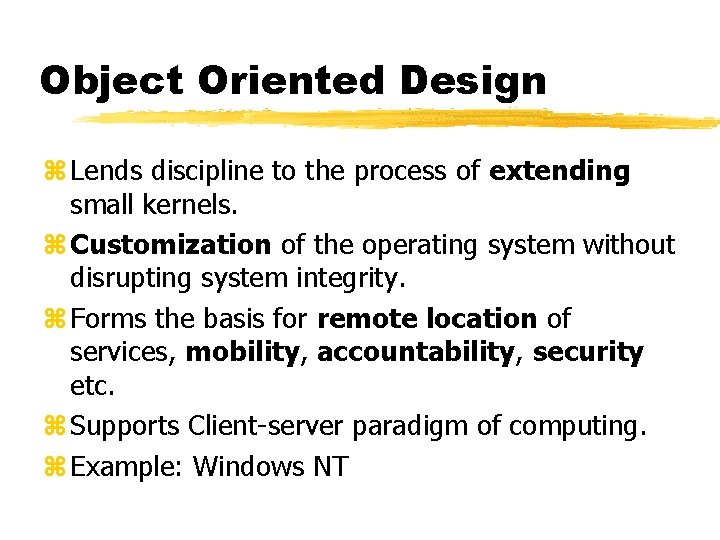 Object Oriented Design

⌘ Lends discipline to the process of extending small kernels.

⌘ Customization of the operating system without disrupting system integrity.

⌘ Forms the basis for remote location of services, mobility, accountability, security etc.

⌘ Supports Client-server paradigm of computing.

⌘ Example: Windows NT